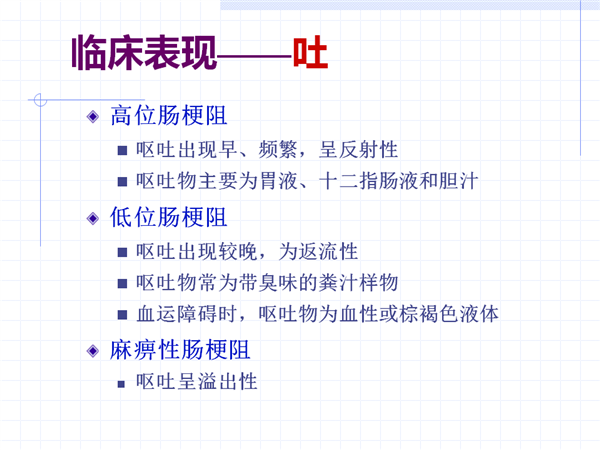 临床表现——吐

高位肠梗阻

呕吐出现早、频繁，呈反射性

呕吐物主要为胃液、十二指肠液和胆汁

低位肠梗阻

呕吐出现较晚，为返流性

呕吐物常为带臭味的粪汁样物

血运障碍时，呕吐物为血性或棕褐色液体

麻痹性肠梗阻

呕吐呈溢出性